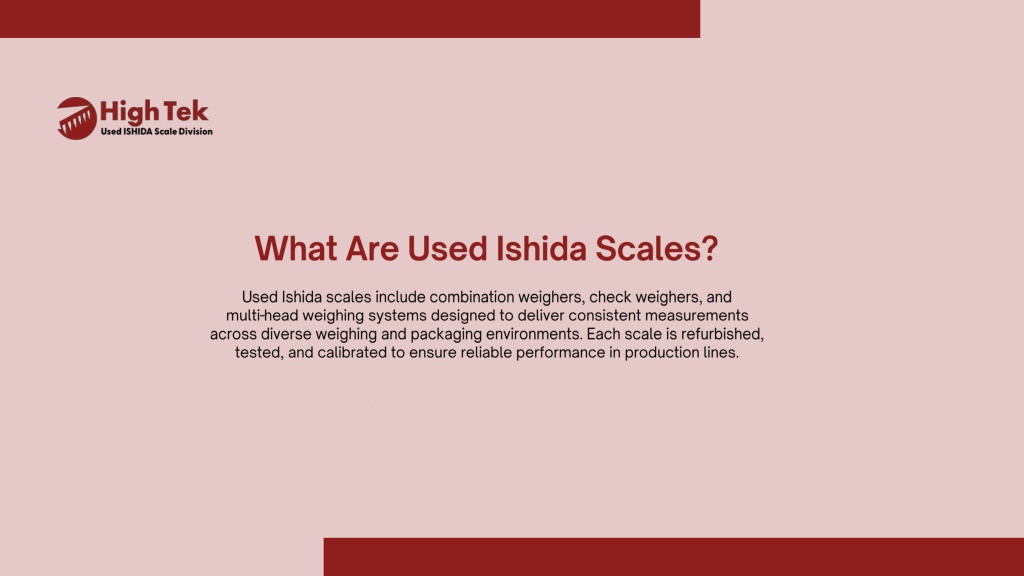 HighTek
Used ISHIDA Scale Division

What Are Used Ishida Scales?

Used Ishida scales include combination weighers, check weighers, and multi-head weighing systems designed to deliver consistent measurements across diverse weighing and packaging environments. Each scale is refurbished, tested, and calibrated to ensure reliable performance in production lines.